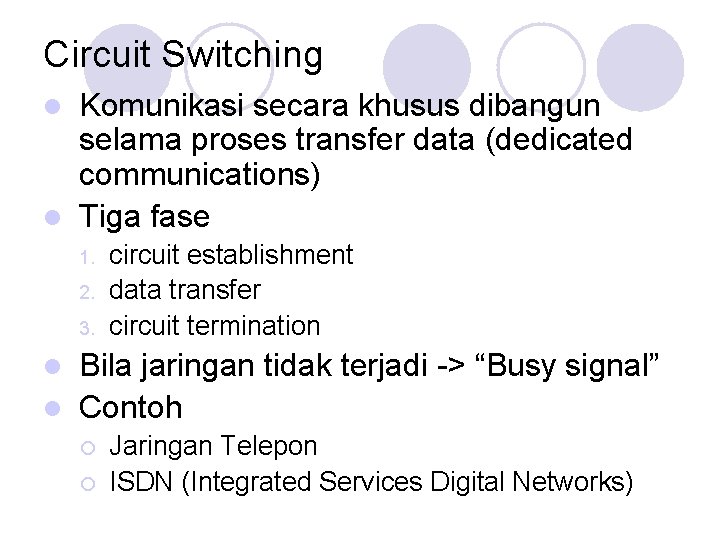 Circuit Switching

- Komunikasi secara khusus dibangun selama proses transfer data (dedicated communications)
- Tiga fase
  1. circuit establishment
  2. data transfer
  3. circuit termination
- Bila jaringan tidak terjadi -> “Busy signal”
- Contoh
  - Jaringan Telepon
  - ISDN (Integrated Services Digital Networks)